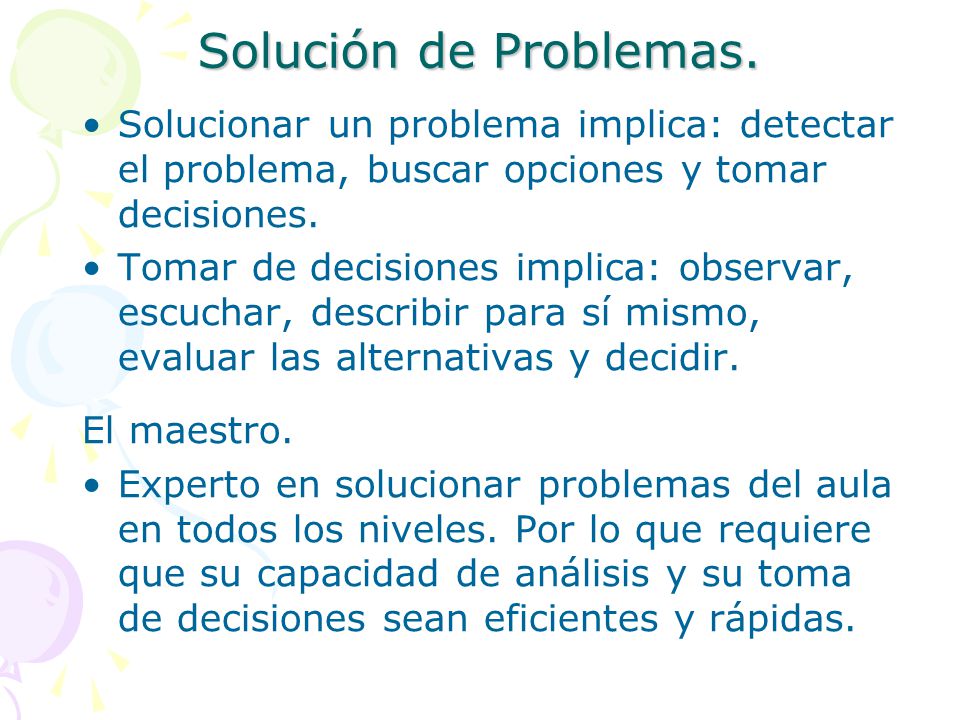 Solución de Problemas.

• Solucionar un problema implica: detectar el problema, buscar opciones y tomar decisiones.

• Tomar de decisiones implica: observar, escuchar, describir para sí mismo, evaluar las alternativas y decidir.

El maestro.

• Experto en solucionar problemas del aula en todos los niveles. Por lo que requiere que su capacidad de análisis y su toma de decisiones sean eficientes y rápidas.